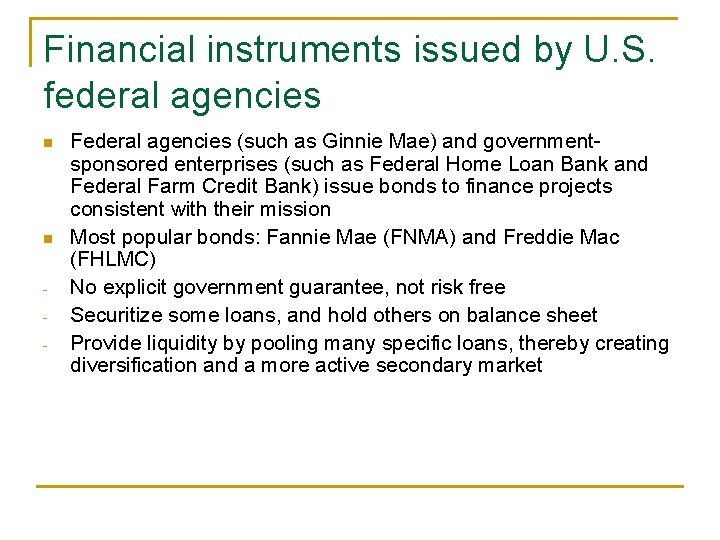 Financial instruments issued by U.S. federal agencies

- Federal agencies (such as Ginnie Mae) and government-sponsored enterprises (such as Federal Home Loan Bank and Federal Farm Credit Bank) issue bonds to finance projects consistent with their mission
- Most popular bonds: Fannie Mae (FNMA) and Freddie Mac (FHLMC)
- No explicit government guarantee, not risk free
- Securitize some loans, and hold others on balance sheet
- Provide liquidity by pooling many specific loans, thereby creating diversification and a more active secondary market